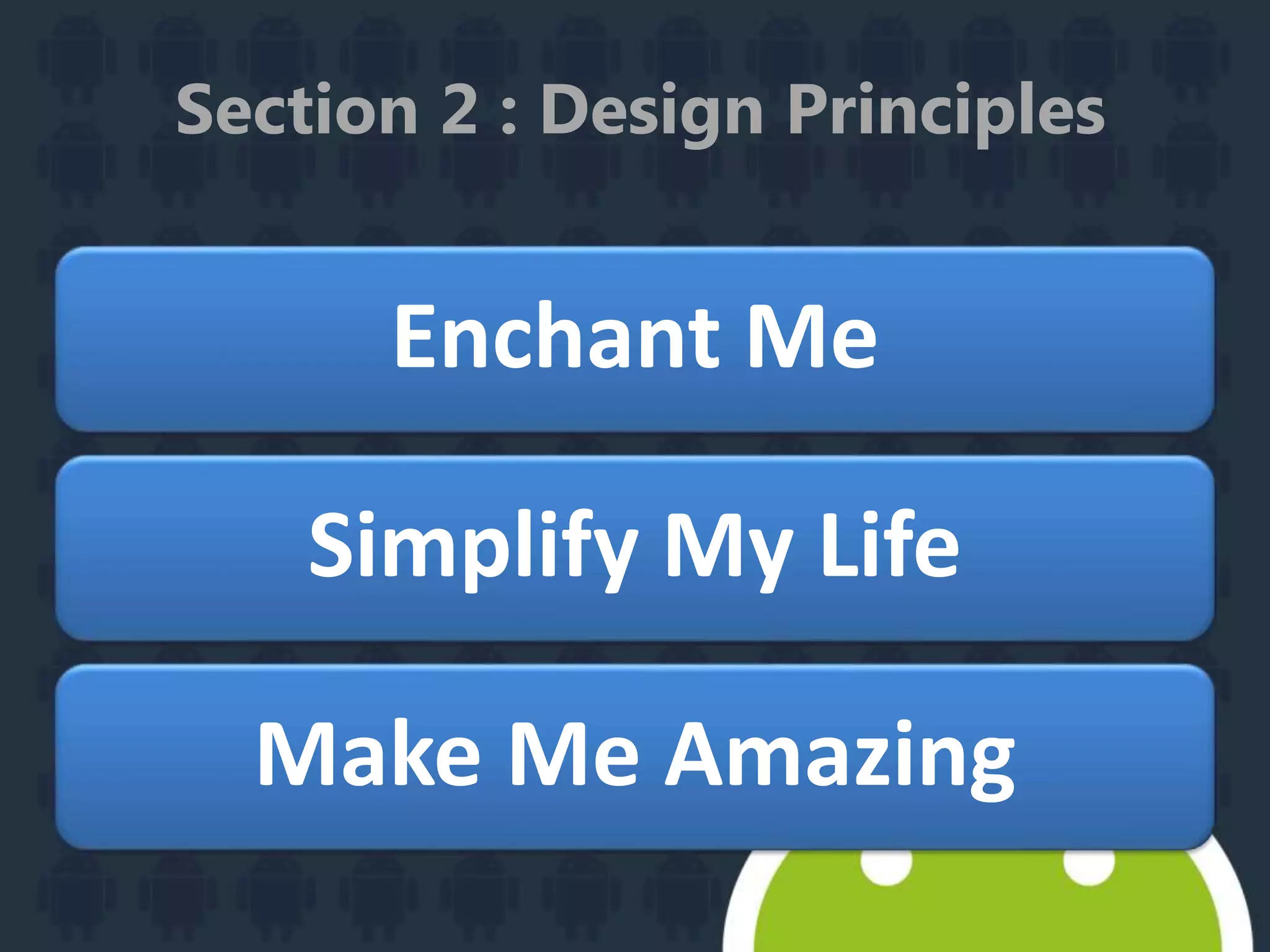 Section 2 : Design Principles

Enchant Me

Simplify My Life

Make Me Amazing